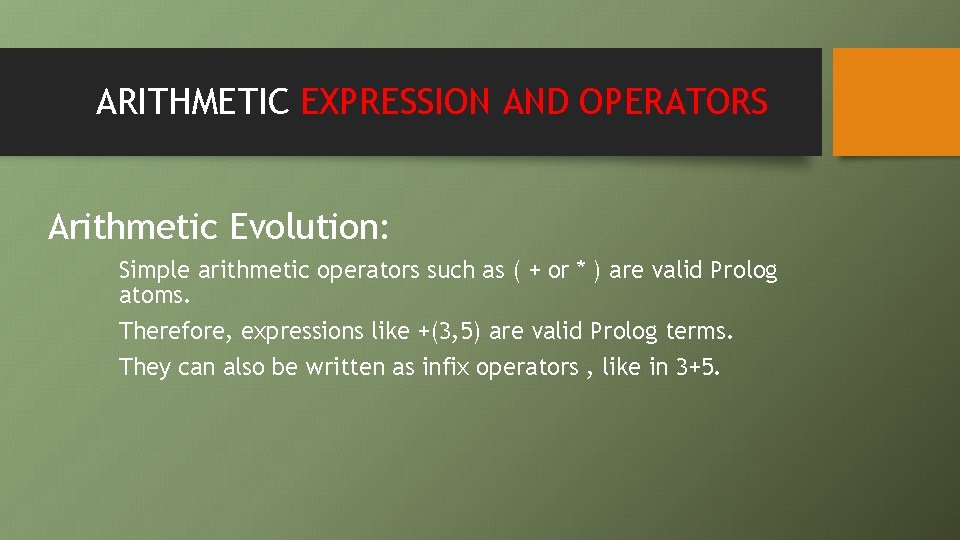 ARITHMETIC EXPRESSION AND OPERATORS

Arithmetic Evolution:

Simple arithmetic operators such as ( + or * ) are valid Prolog atoms.

Therefore, expressions like +(3,5) are valid Prolog terms.

They can also be written as infix operators , like in 3+5.